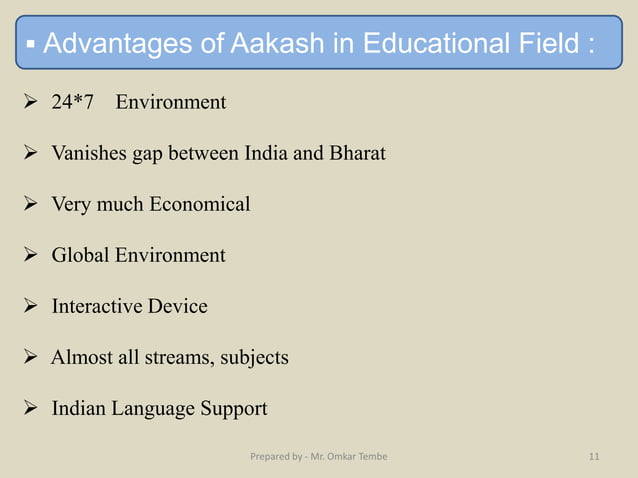 ▪ Advantages of Aakash in Educational Field :

➢ 24*7 Environment

➢ Vanishes gap between India and Bharat

➢ Very much Economical

➢ Global Environment

➢ Interactive Device

➢ Almost all streams, subjects

➢ Indian Language Support

Prepared by - Mr. Omkar Tembe

11